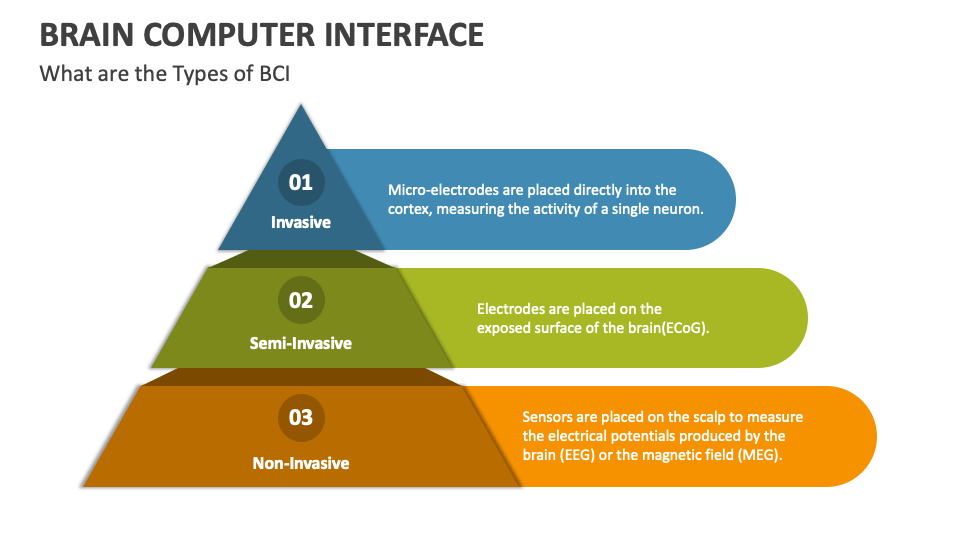 BRAIN COMPUTER INTERFACE

What are the Types of BCI

01
Invasive

Micro-electrodes are placed directly into the cortex, measuring the activity of a single neuron.

02
Semi-Invasive

Electrodes are placed on the exposed surface of the brain(ECoG).

03
Non-Invasive

Sensors are placed on the scalp to measure the electrical potentials produced by the brain (EEG) or the magnetic field (MEG).